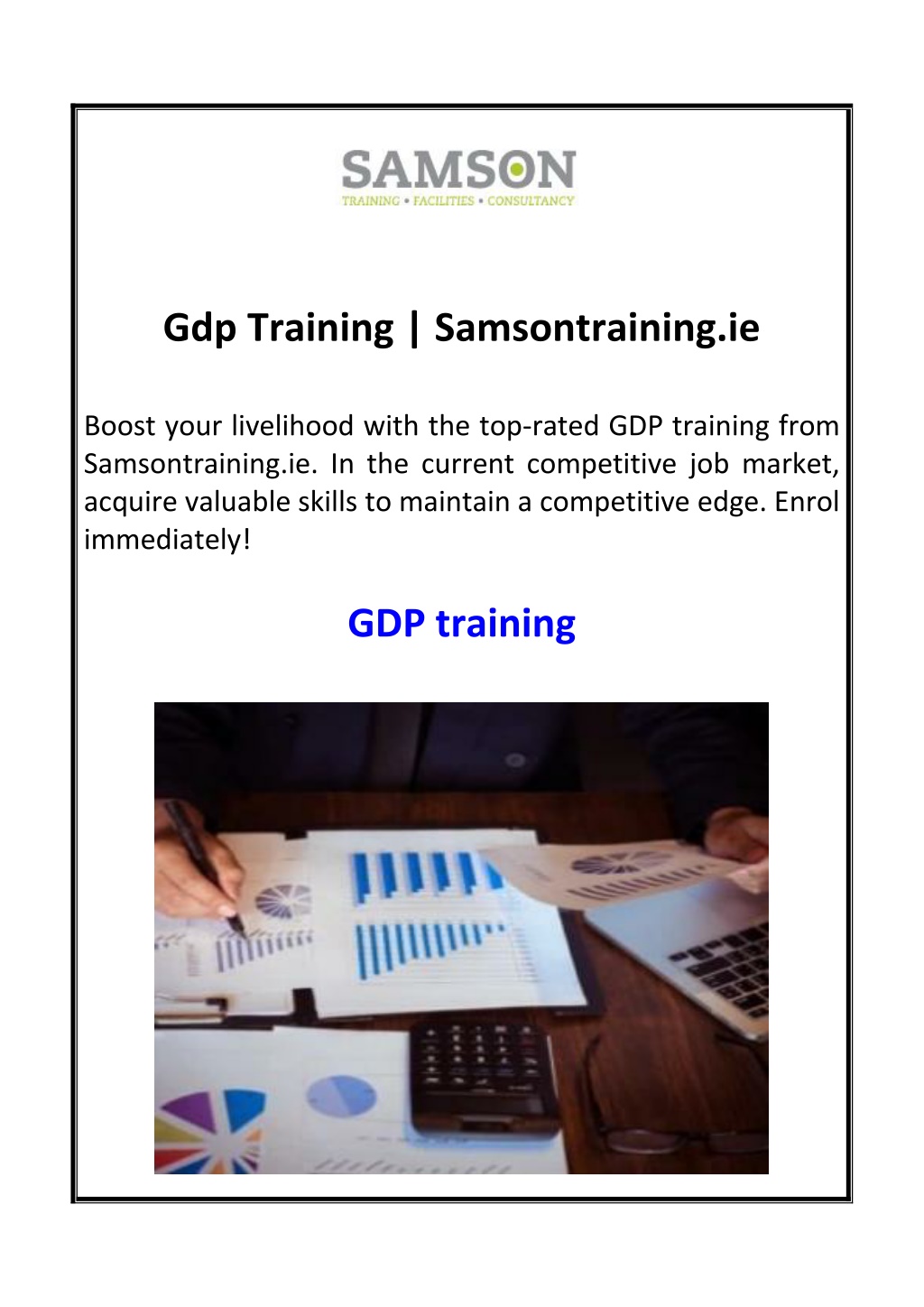 SAMSON
TRAINING • FACILITIES • CONSULTANCY

Gdp Training | Samsontraining.ie

Boost your livelihood with the top-rated GDP training from Samsontraining.ie. In the current competitive job market, acquire valuable skills to maintain a competitive edge. Enrol immediately!

GDP training